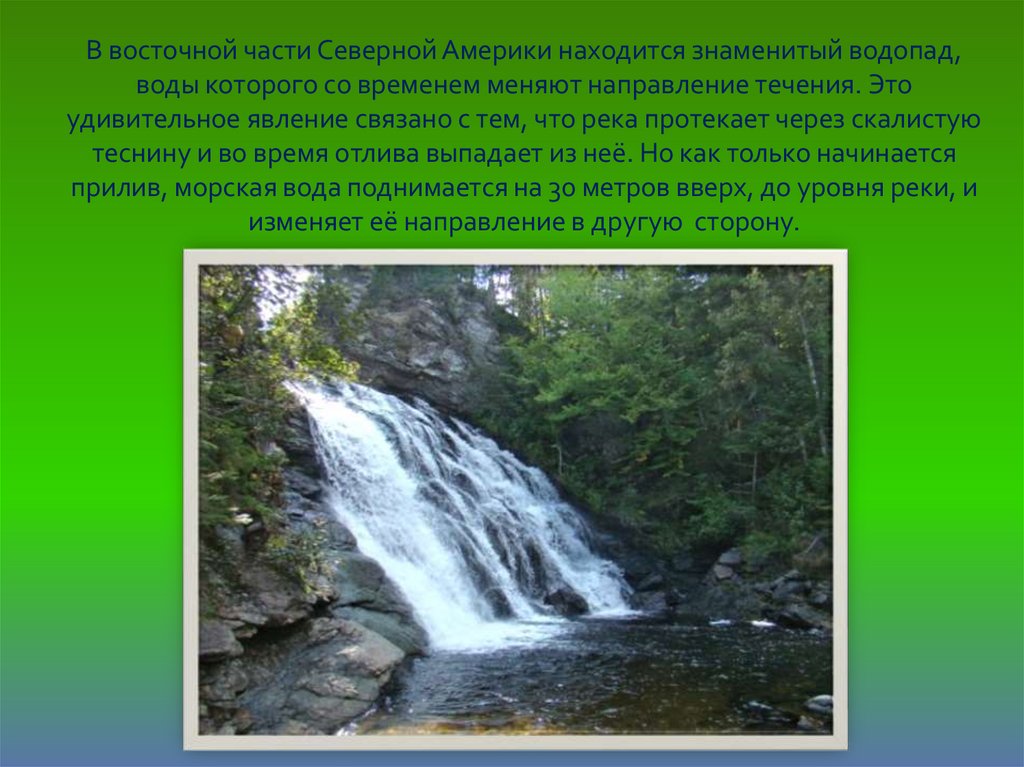 В восточной части Северной Америки находится знаменитый водопад, воды которого со временем меняют направление течения. Это удивительное явление связано с тем, что река протекает через скалистую теснину и во время отлива выпадает из неё. Но как только начинается прилив, морская вода поднимается на 30 метров вверх, до уровня реки, и изменяет её направление в другую сторону.